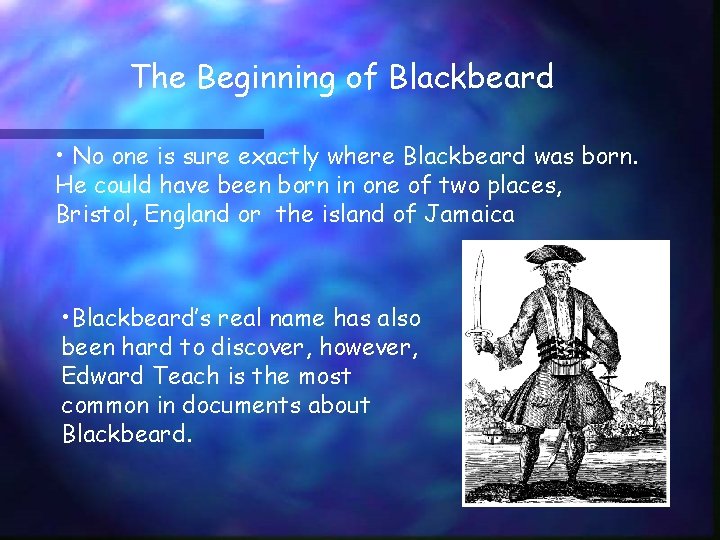 The Beginning of Blackbeard

• No one is sure exactly where Blackbeard was born. He could have been born in one of two places, Bristol, England or the island of Jamaica

•Blackbeard's real name has also been hard to discover, however, Edward Teach is the most common in documents about Blackbeard.